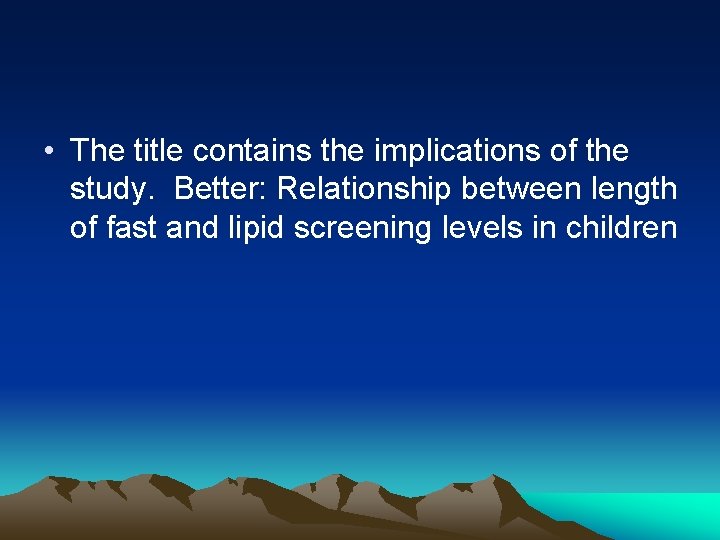 • The title contains the implications of the study. Better: Relationship between length of fast and lipid screening levels in children